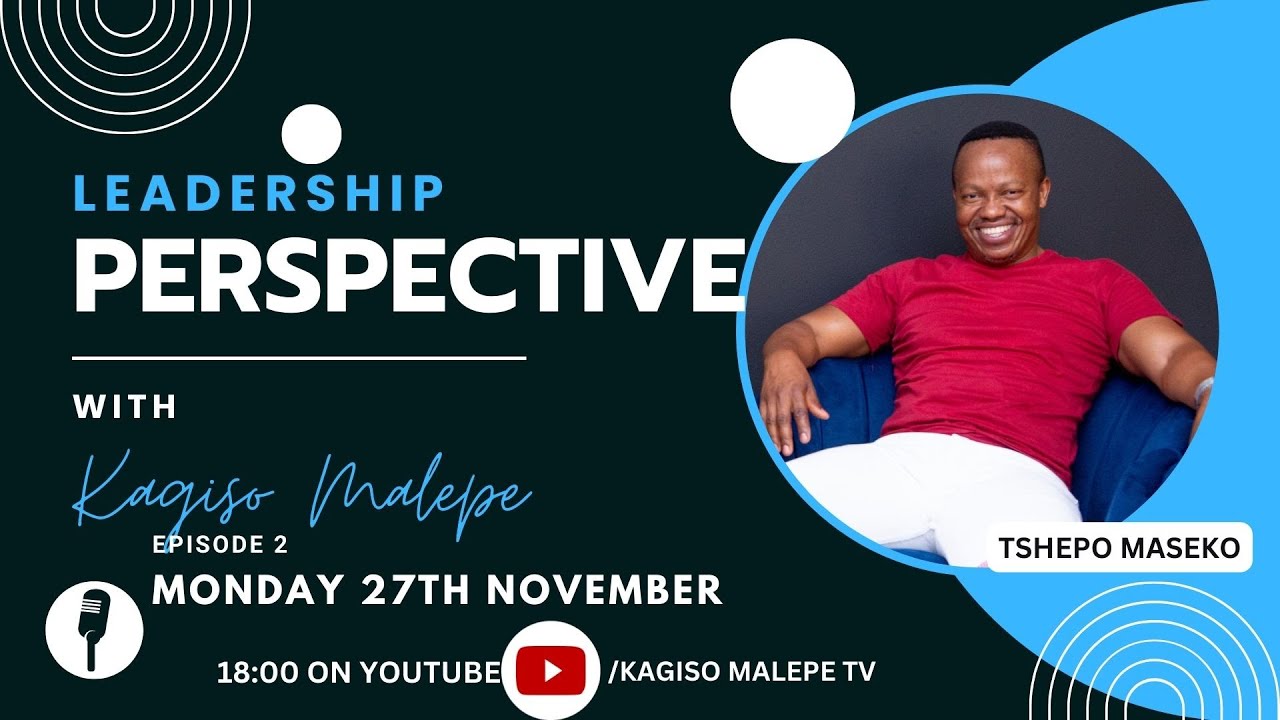 LEADERSHIP
PERSPECTIVE

WITH

Kagiso Malepe

EPISODE 2
MONDAY 27TH NOVEMBER

18:00 ON YOUTUBE /KAGISO MALEPE TV

TSHEPO MASEKO